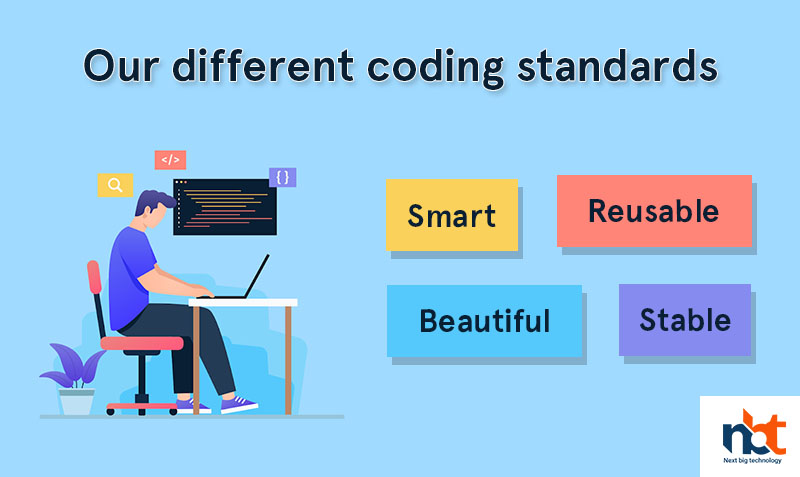 Our different coding standards

</>

{ }

Smart

Reusable

Beautiful

Stable

nbt
Next big technology